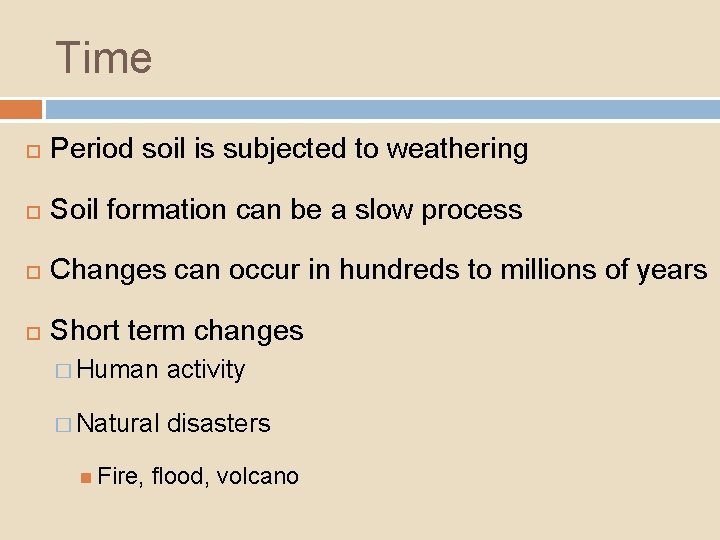 Time

Period soil is subjected to weathering

Soil formation can be a slow process

Changes can occur in hundreds to millions of years

Short term changes

Human activity

Natural disasters

Fire, flood, volcano